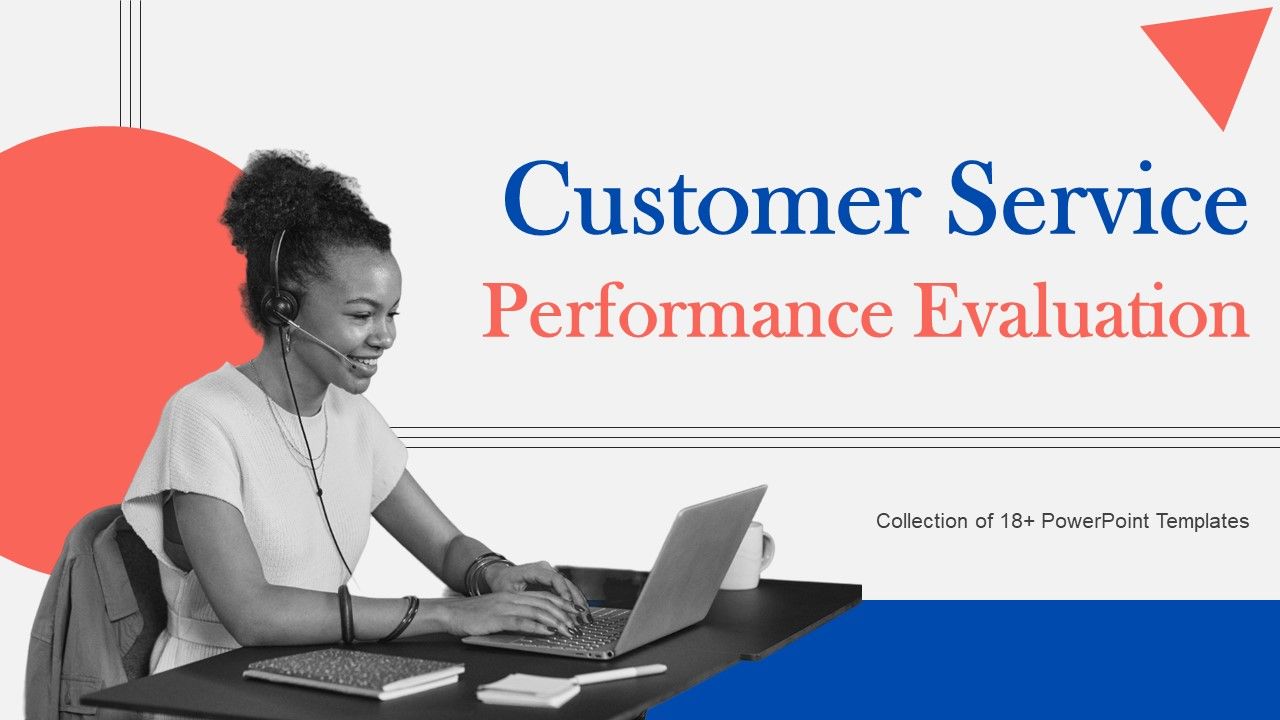 Customer Service
Performance Evaluation

Collection of 18+ PowerPoint Templates